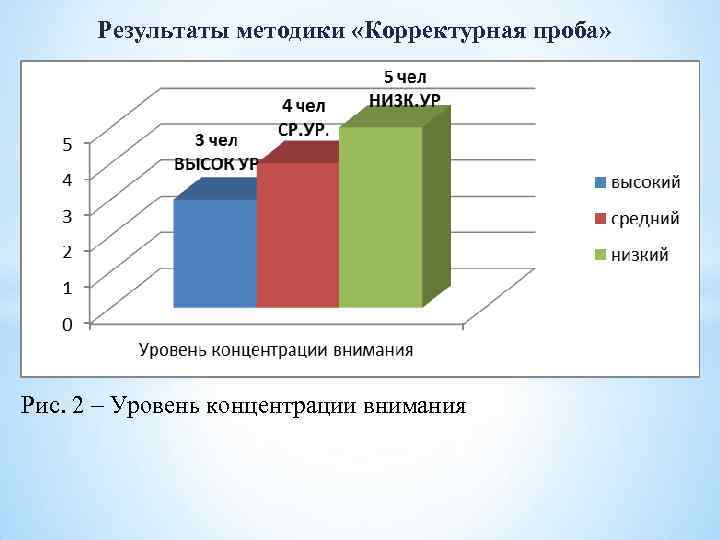 Результаты методики «Корректурная проба»

5
4
3
2
1
0

3 чел
ВЫСОК УР

4 чел
СР.УР.

5 чел
НИЗК.УР

высокий
средний
низкий

Уровень концентрации внимания

Рис. 2 – Уровень концентрации внимания